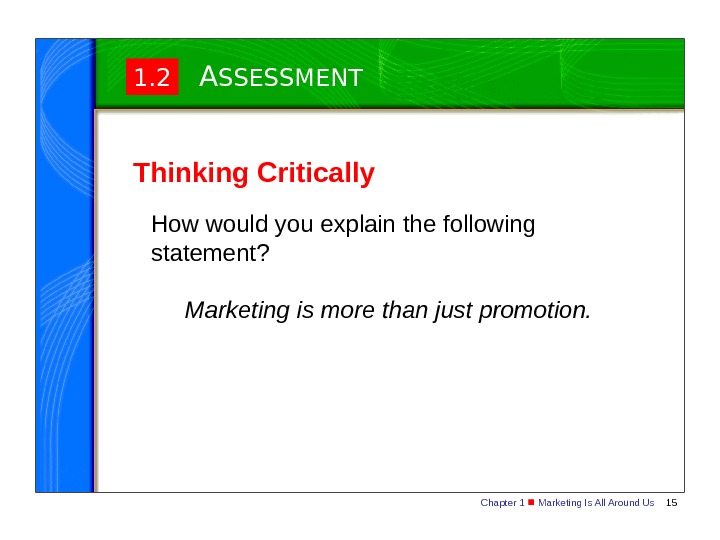 1.2 ASSESSMENT

Thinking Critically

How would you explain the following statement?

Marketing is more than just promotion.

Chapter 1 ■ Marketing Is All Around Us 15